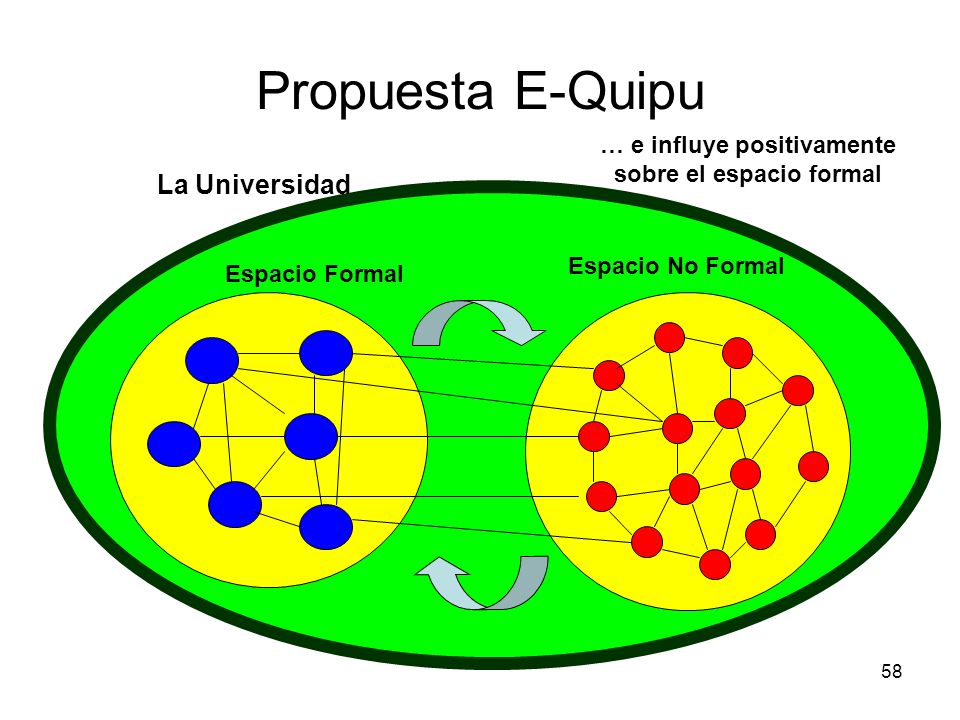 Propuesta E-Quipu

… e influye positivamente sobre el espacio formal

La Universidad

Espacio Formal

Espacio No Formal

58